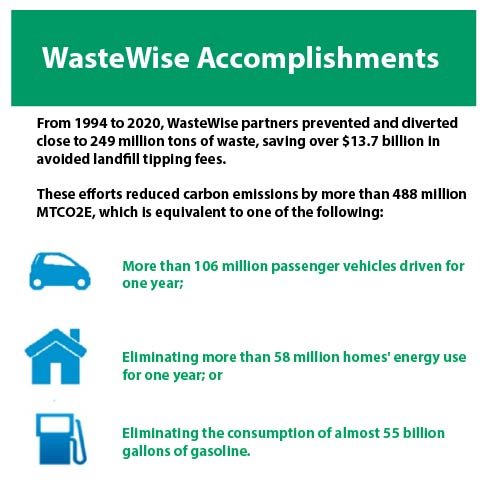 WasteWise Accomplishments

From 1994 to 2020, WasteWise partners prevented and diverted close to 249 million tons of waste, saving over \$13.7 billion in avoided landfill tipping fees.

These efforts reduced carbon emissions by more than 488 million MTCO2E, which is equivalent to one of the following:

More than 106 million passenger vehicles driven for one year;

Eliminating more than 58 million homes' energy use for one year; or

Eliminating the consumption of almost 55 billion gallons of gasoline.